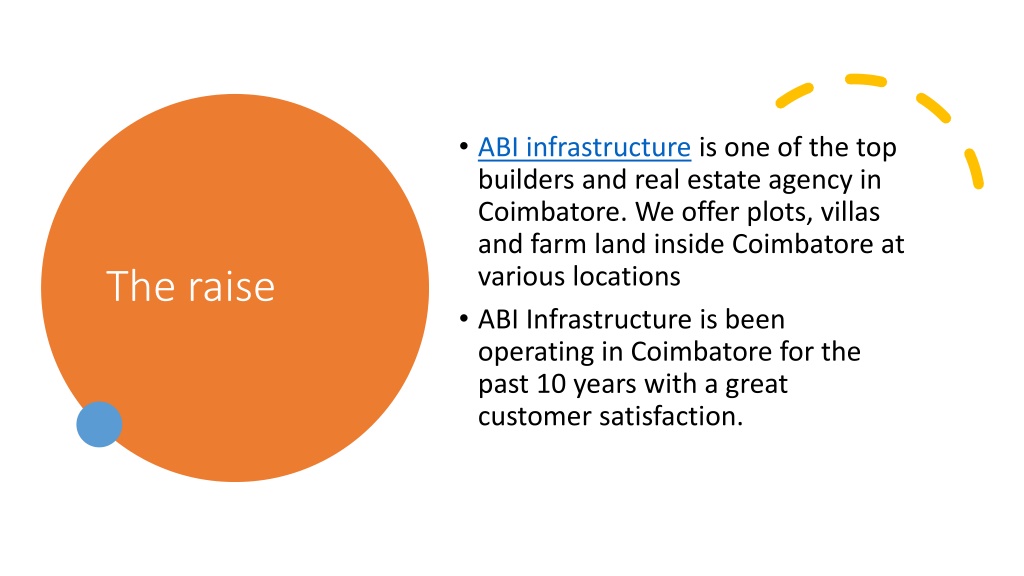 The raise

• ABI infrastructure is one of the top builders and real estate agency in Coimbatore. We offer plots, villas and farm land inside Coimbatore at various locations

• ABI Infrastructure is been operating in Coimbatore for the past 10 years with a great customer satisfaction.